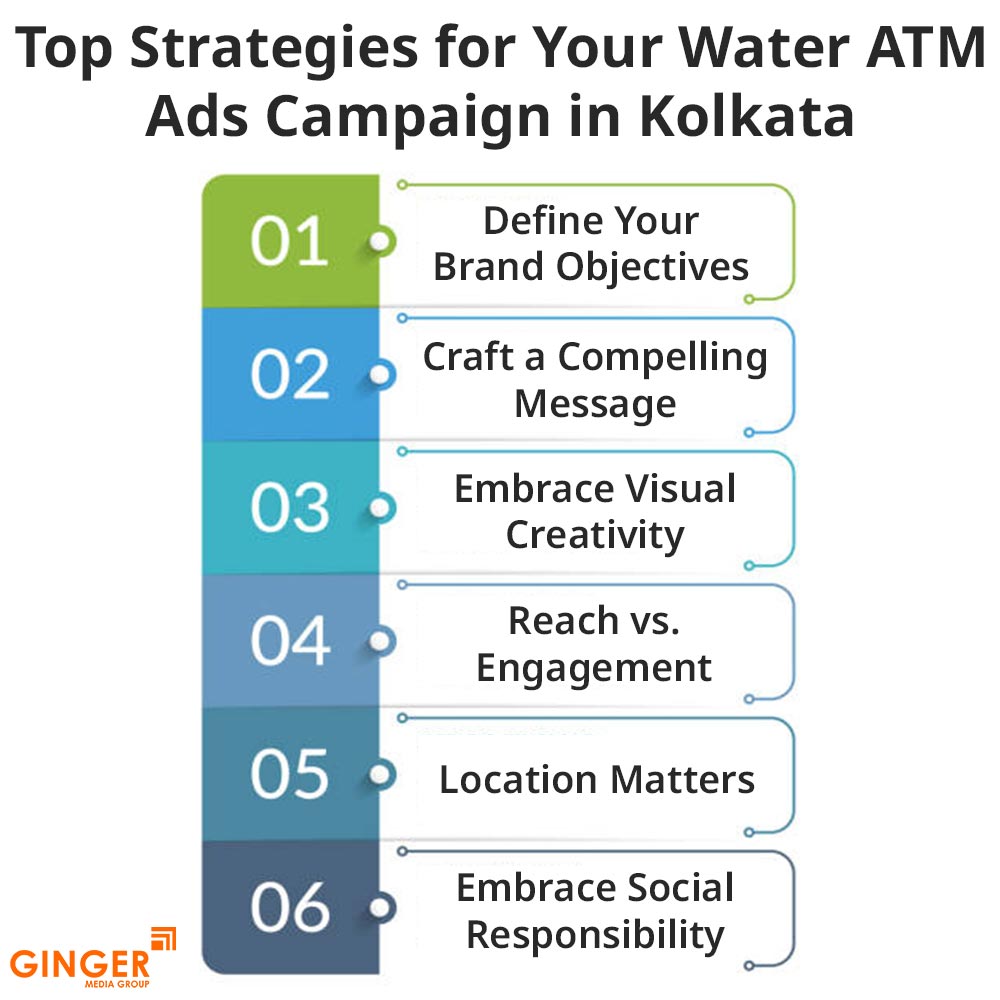 Top Strategies for Your Water ATM Ads Campaign in Kolkata

01
Define Your Brand Objectives

02
Craft a Compelling Message

03
Embrace Visual Creativity

04
Reach vs. Engagement

05
Location Matters

06
Embrace Social Responsibility

GINGER
MEDIA GROUP